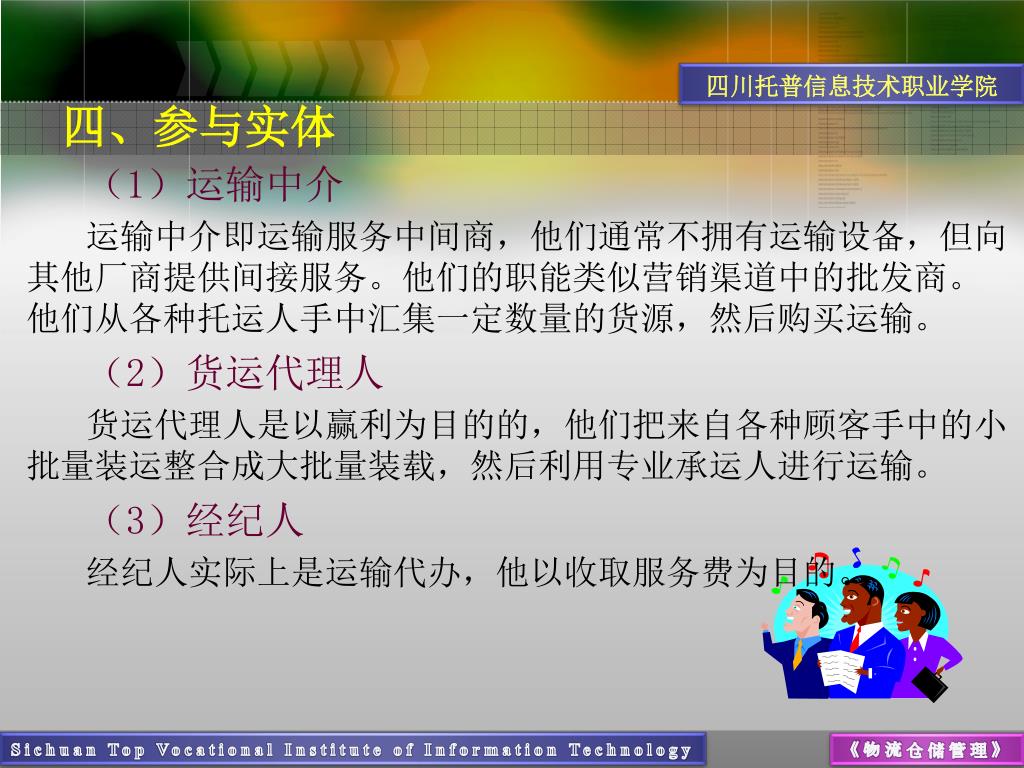 四川托普信息技术职业学院

四、参与实体

（1）运输中介

运输中介即运输服务中间商，他们通常不拥有运输设备，但向其他厂商提供间接服务。他们的职能类似营销渠道中的批发商。他们从各种托运人手中汇集一定数量的货源，然后购买运输。

（2）货运代理人

货运代理人是以赢利为目的的，他们把来自各种顾客手中的小批量装运整合成大批量装载，然后利用专业承运人进行运输。

（3）经纪人

经纪人实际上是运输代办，他以收取服务费为目的。

Sichuan Top Vocational Institute of Information Technology

《物流仓储管理》